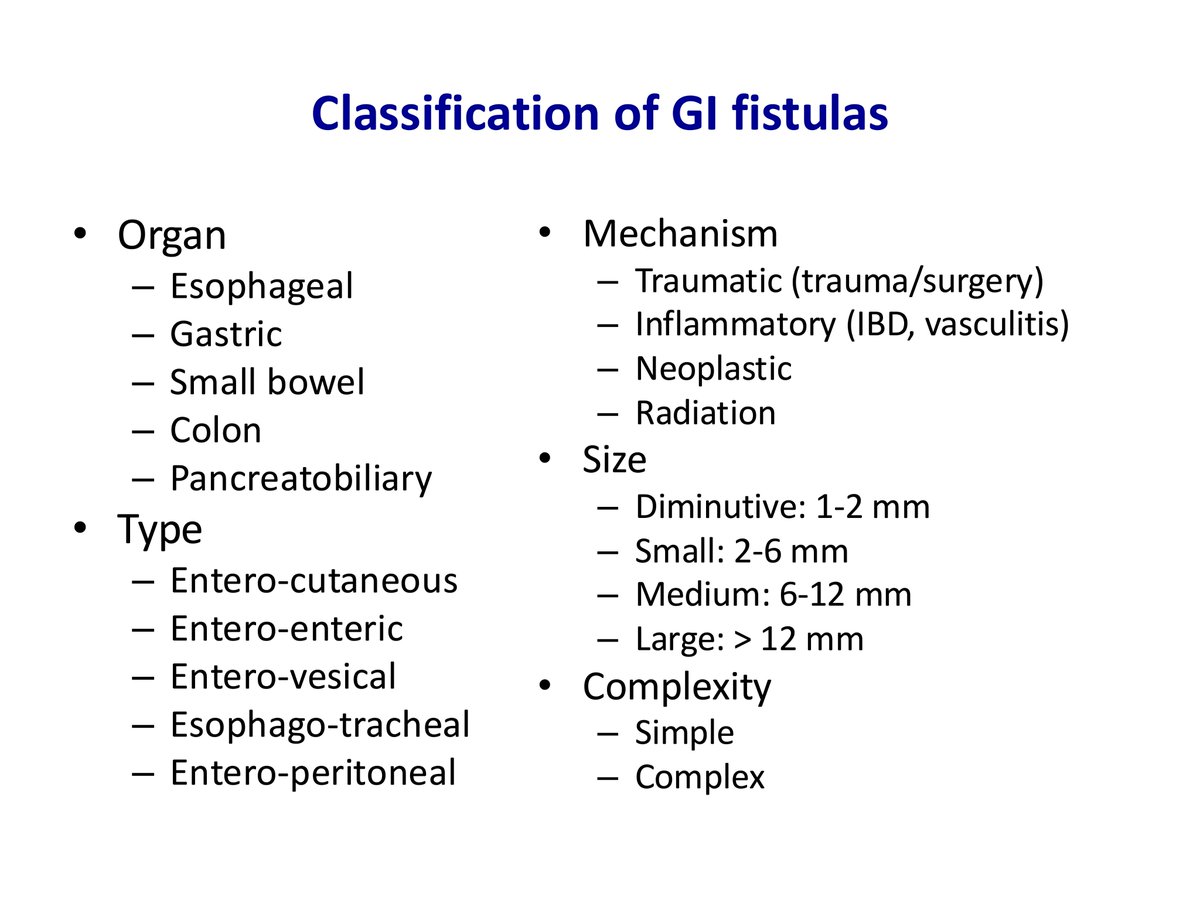 Classification of GI fistulas

• Organ
– Esophageal
– Gastric
– Small bowel
– Colon
– Pancreatobiliary
• Type
– Entero-cutaneous
– Entero-enteric
– Entero-vesical
– Esophago-tracheal
– Entero-peritoneal

• Mechanism
– Traumatic (trauma/surgery)
– Inflammatory (IBD, vasculitis)
– Neoplastic
– Radiation
• Size
– Diminutive: 1-2 mm
– Small: 2-6 mm
– Medium: 6-12 mm
– Large: > 12 mm
• Complexity
– Simple
– Complex